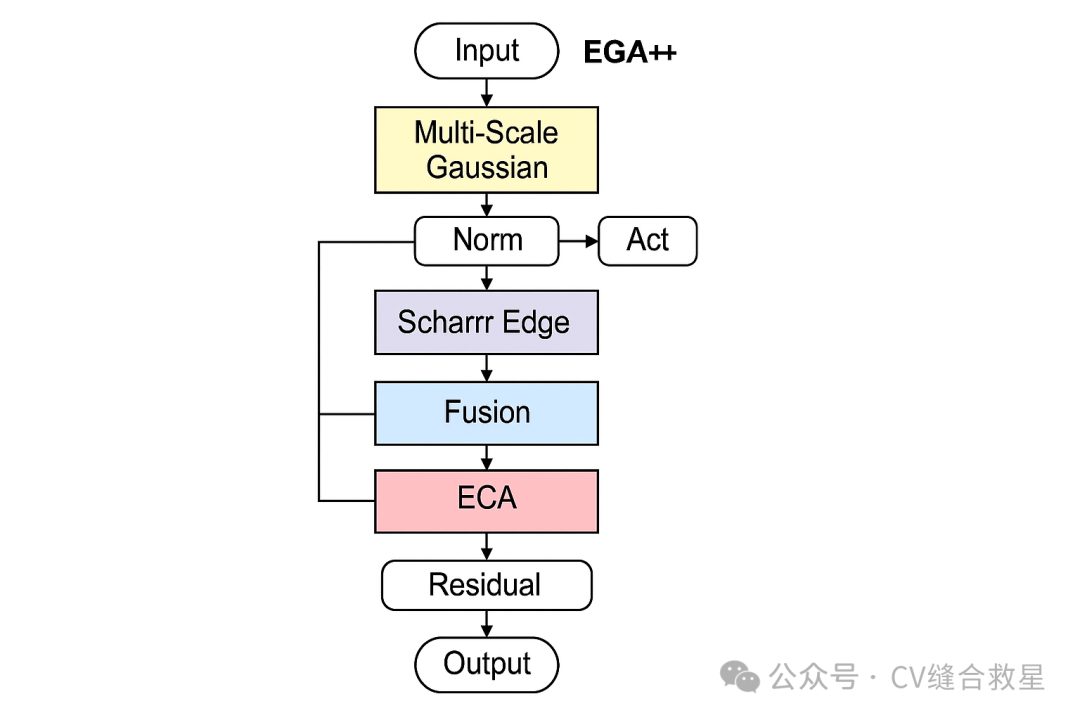 Input
EGA++
Multi-Scale Gaussian
Norm
Act
Scharrr Edge
Fusion
ECA
Residual
Output
公众号 · CV缝合救星